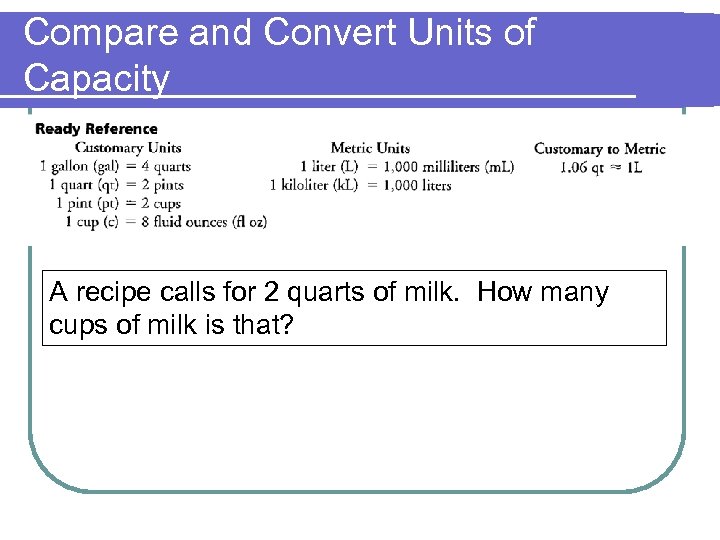 Compare and Convert Units of Capacity

Ready Reference

Customary Units
1 gallon (gal) = 4 quarts
1 quart (qt) = 2 pints
1 pint (pt) = 2 cups
1 cup (c) = 8 fluid ounces (fl oz)

Metric Units
1 liter (L) = 1,000 milliliters (mL)
1 kiloliter (kL) = 1,000 liters

Customary to Metric
1.06 qt ≈ 1L

A recipe calls for 2 quarts of milk. How many cups of milk is that?